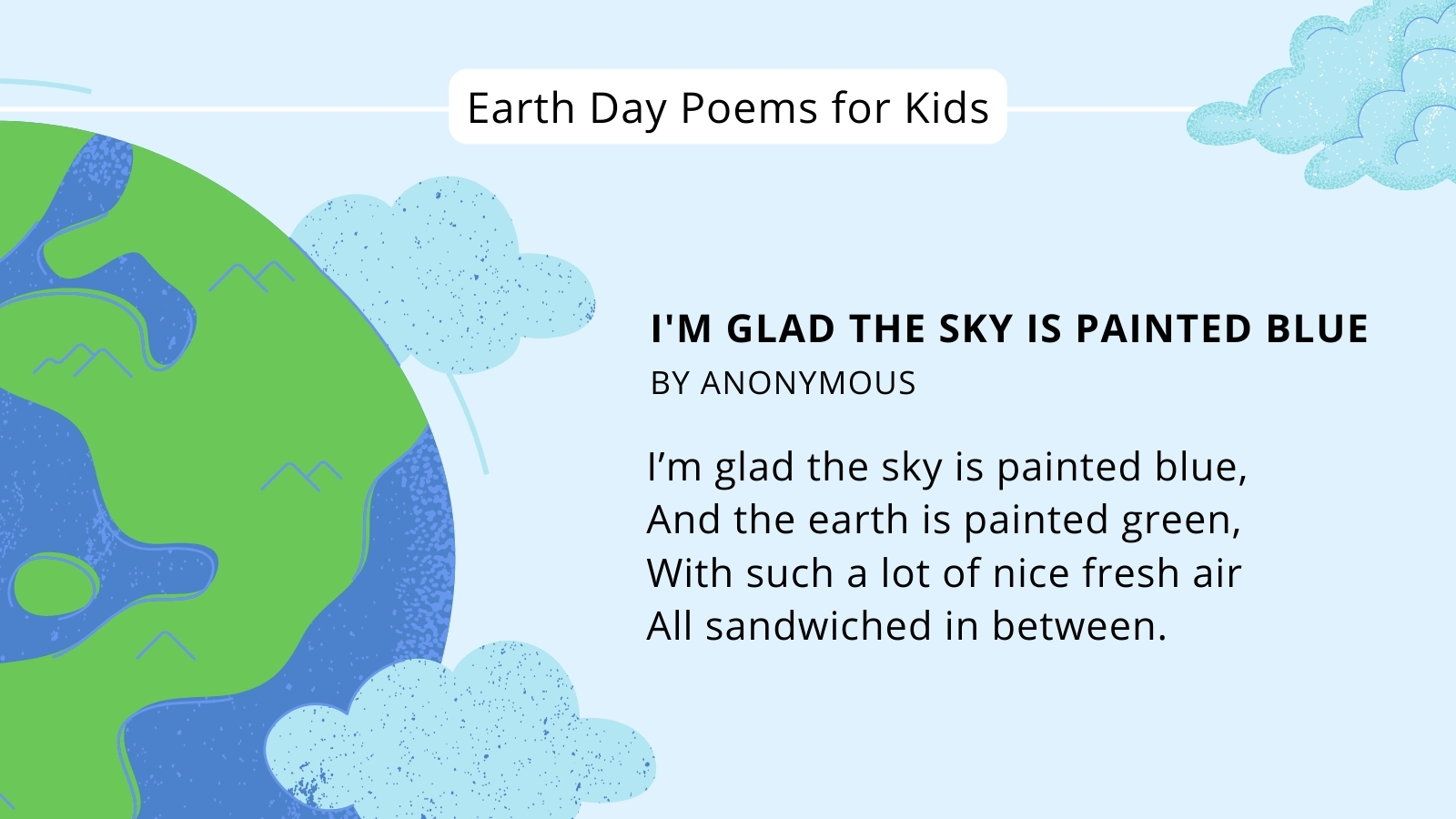 Earth Day Poems for Kids

I'M GLAD THE SKY IS PAINTED BLUE
BY ANONYMOUS

I’m glad the sky is painted blue,
And the earth is painted green,
With such a lot of nice fresh air
All sandwiched in between.